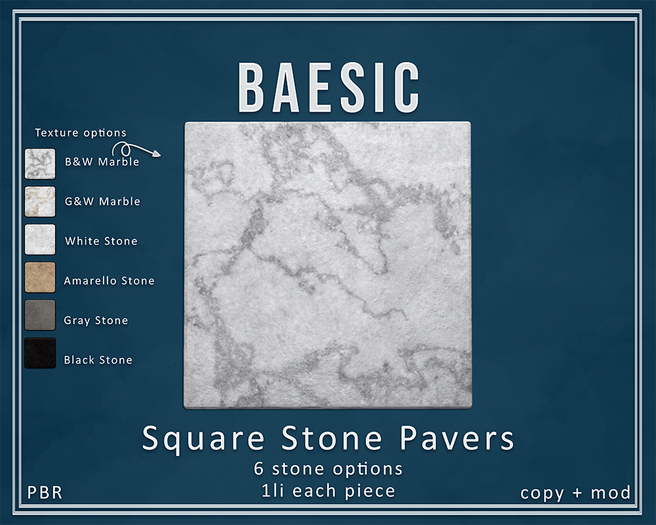 BAESIC

Texture options

B&W Marble

G&W Marble

White Stone

Amarello Stone

Gray Stone

Black Stone

Square Stone Pavers
6 stone options
1li each piece

PBR

copy + mod